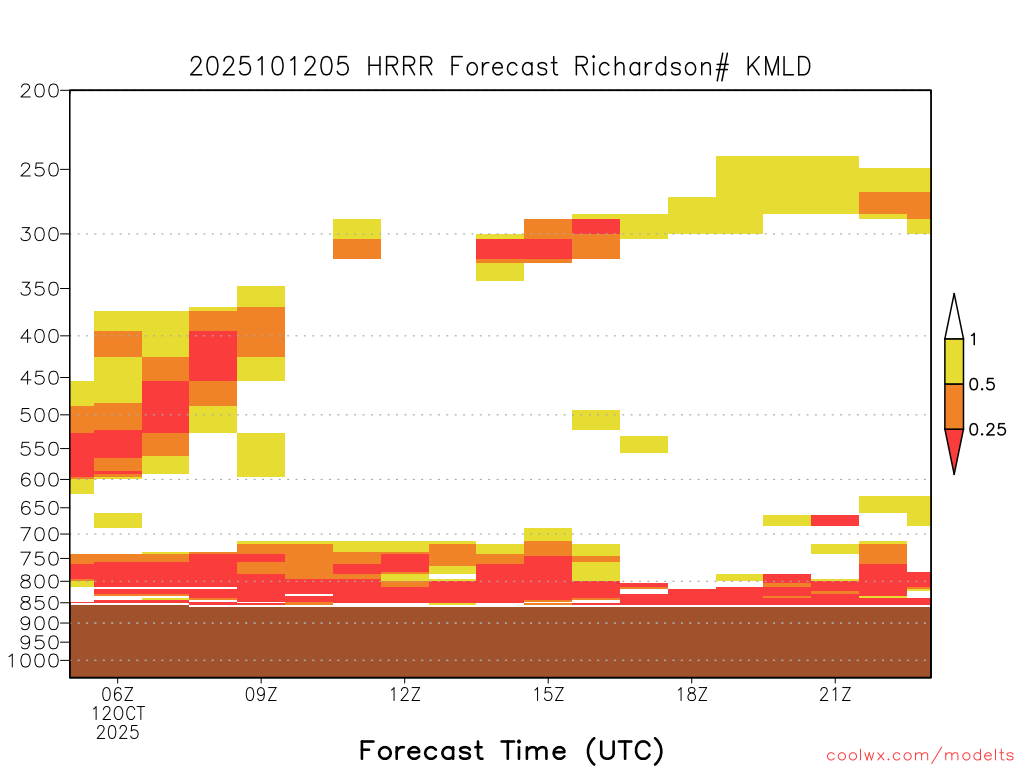 2025101205 HRRR Forecast Richardson# KMLD

200
250
300
350
400
450
500
550
600
650
700
750
800
850
900
950
1000

1
0.5
0.25

06Z
12OCT
2025
09Z
12Z
15Z
18Z
21Z

Forecast Time (UTC)

coolwx.com/modelts